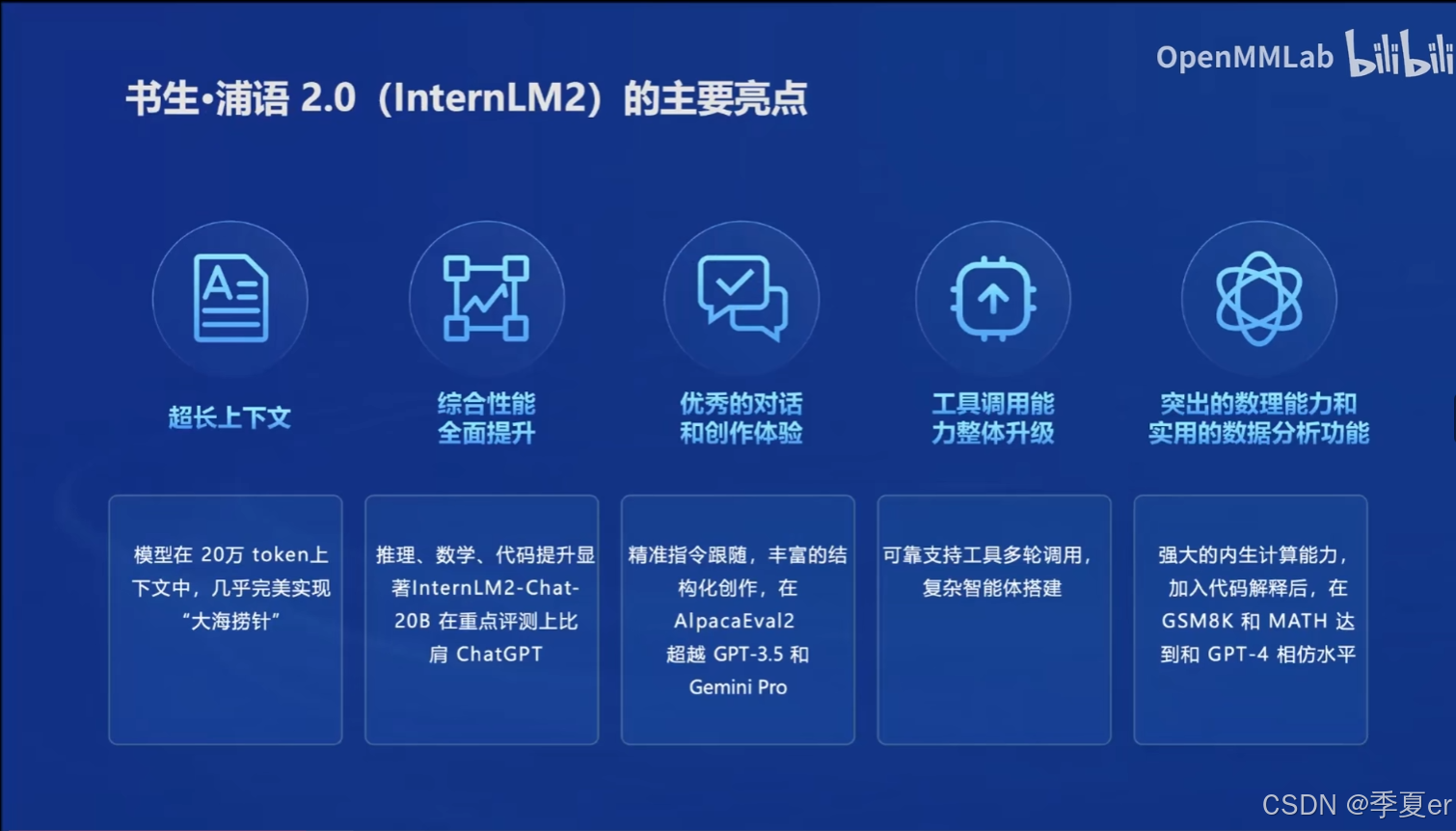 OpenMMLab bilibili

书生·浦语 2.0（InternLM2）的主要亮点

超长上下文

综合性能全面提升

优秀的对话和创作体验

工具调用能力整体升级

突出的数理能力和实用的数据分析功能

模型在 20万 token上下文中，几乎完美实现“大海捞针”

推理、数学、代码提升显著InternLM2-Chat-20B 在重点评测上比肩 ChatGPT

精准指令跟随，丰富的结构化创作，在 AlpacaEval2 超越 GPT-3.5 和 Gemini Pro

可靠支持工具多轮调用，复杂智能体搭建

强大的内生计算能力，加入代码解释后，在 GSM8K 和 MATH 达到和 GPT-4 相仿水平

CSDN @季夏er